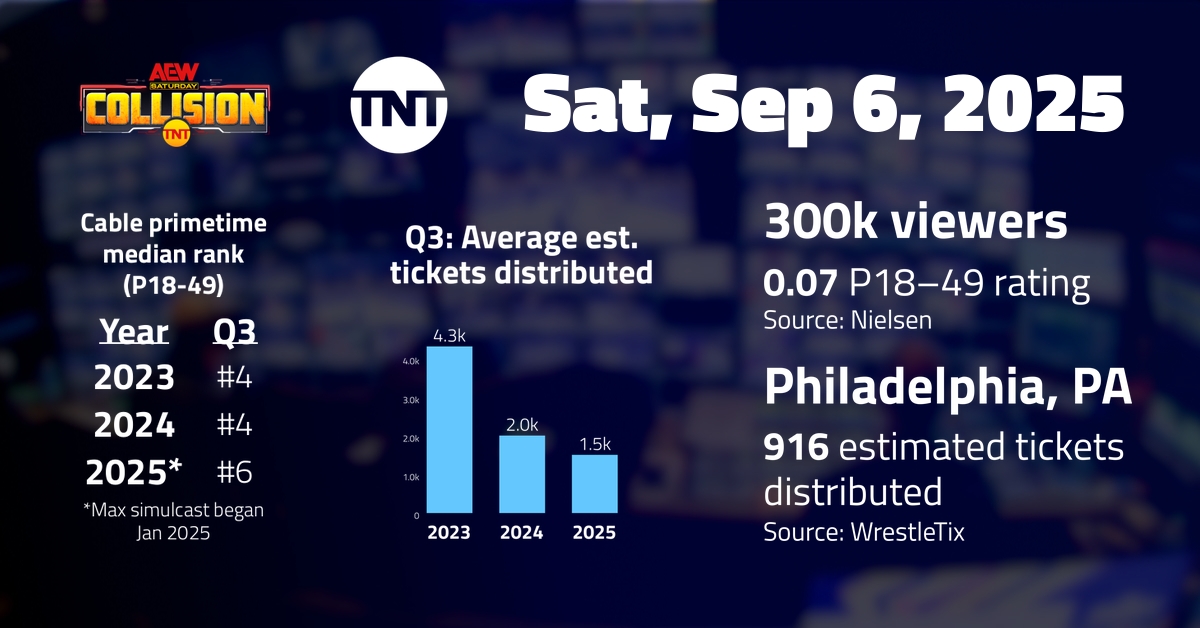 AEW SATURDAY COLLISION TNT

TNT

Sat, Sep 6, 2025

Cable primetime median rank (P18-49)

| Year | Q3 |
|---|---|
| 2023 | #4 |
| 2024 | #4 |
| 2025* | #6 |

*Max simulcast began Jan 2025

Q3: Average est. tickets distributed

4.3k
2.0k
1.5k
4.0k
3.0k
2.0k
1.0k
0
2023
2024
2025

300k viewers

0.07 P18–49 rating
Source: Nielsen

Philadelphia, PA

916 estimated tickets distributed
Source: WrestleTix